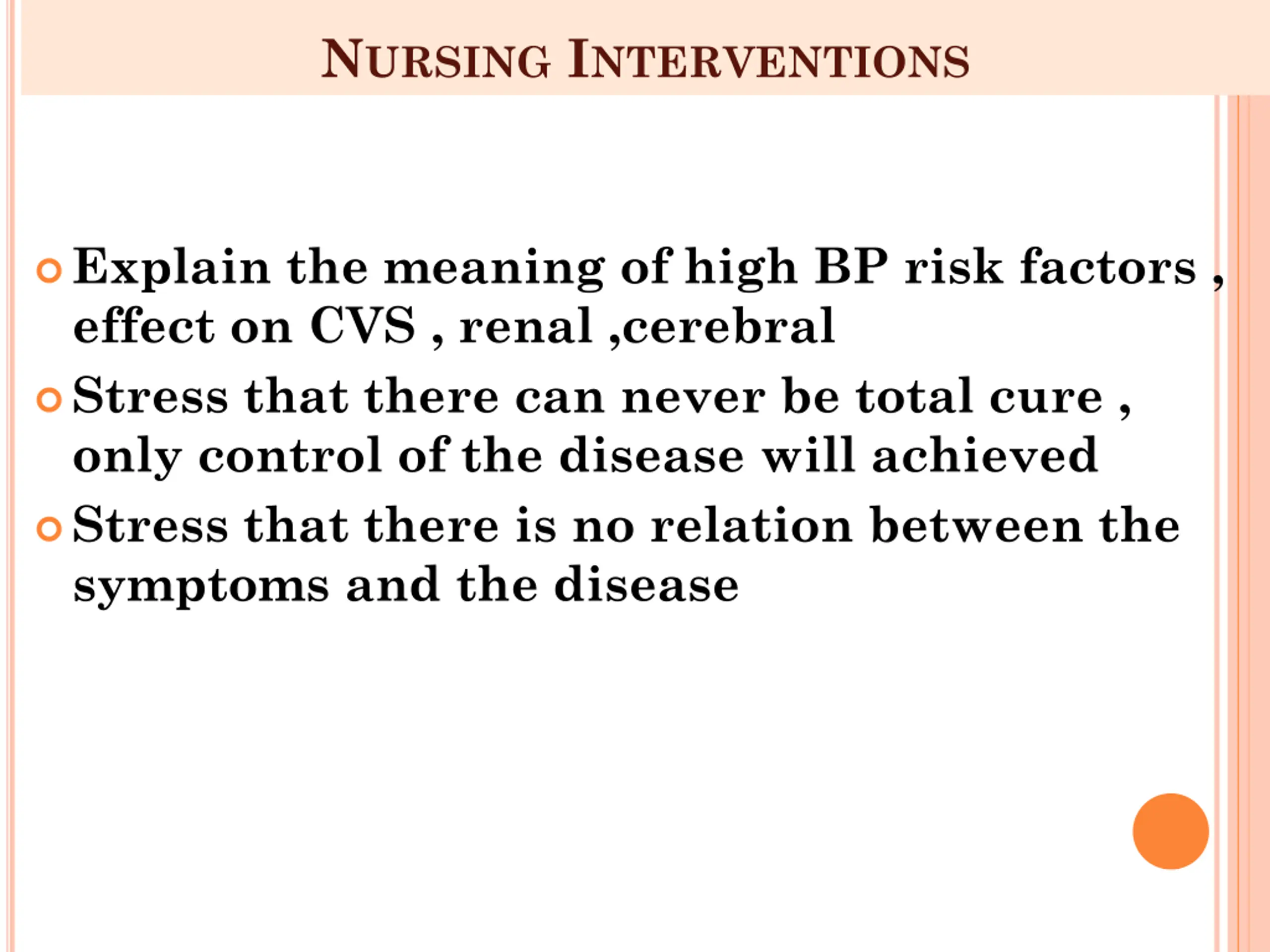 NURSING INTERVENTIONS

Explain the meaning of high BP risk factors , effect on CVS , renal ,cerebral

Stress that there can never be total cure , only control of the disease will achieved

Stress that there is no relation between the symptoms and the disease